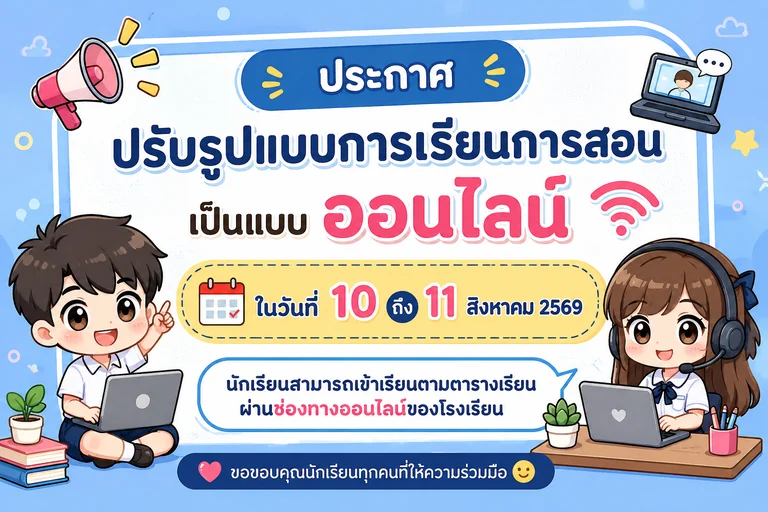 ประกาศ

ปรับรูปแบบการเรียนการสอน

เป็นแบบ ออนไลน์

ในวันที่ 10 ถึง 11 สิงหาคม 2569

นักเรียนสามารถเข้าเรียนตามตารางเรียน ผ่านช่องทางออนไลน์ของโรงเรียน

ขอขอบคุณนักเรียนทุกคนที่ให้ความร่วมมือ